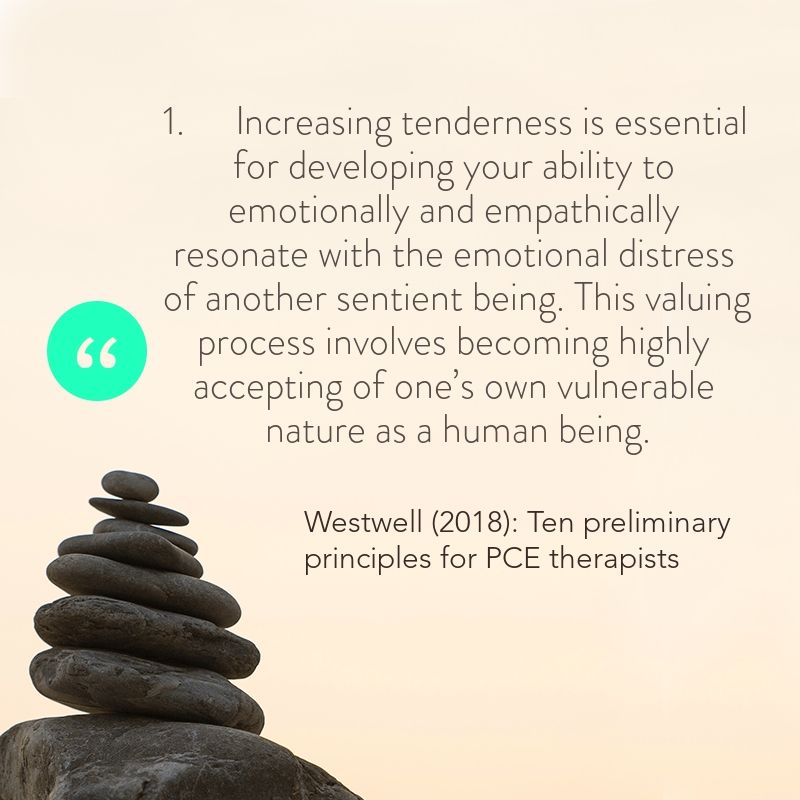 “

1. Increasing tenderness is essential for developing your ability to emotionally and empathically resonate with the emotional distress of another sentient being. This valuing process involves becoming highly accepting of one’s own vulnerable nature as a human being.

Westwell (2018): Ten preliminary principles for PCE therapists